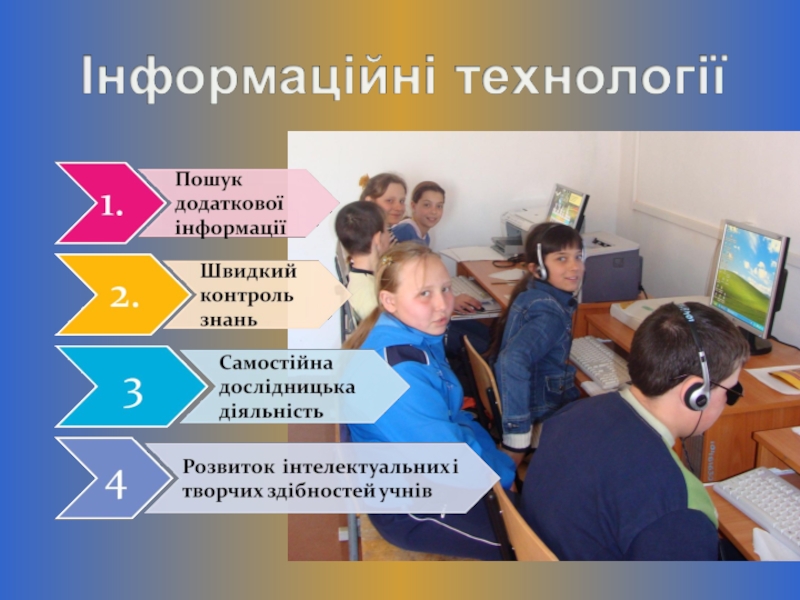 Інформаційні технології

1.

Пошук додаткової інформації

2.

Швидкий контроль знань

3

Самостійна дослідницька діяльність

4

Розвиток інтелектуальних і творчих здібностей учнів